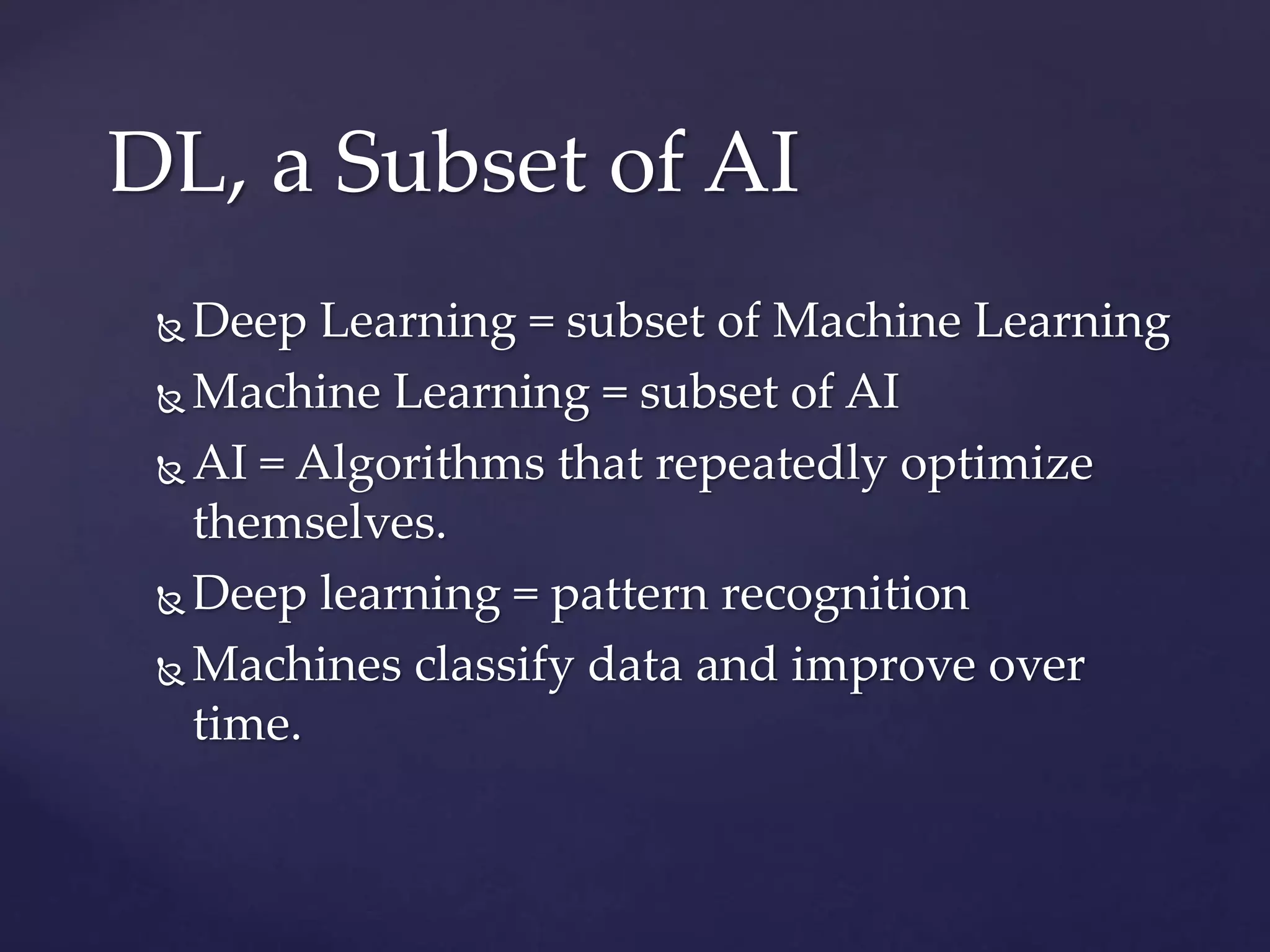 DL, a Subset of AI

Deep Learning = subset of Machine Learning
Machine Learning = subset of AI
AI = Algorithms that repeatedly optimize themselves.
Deep learning = pattern recognition
Machines classify data and improve over time.